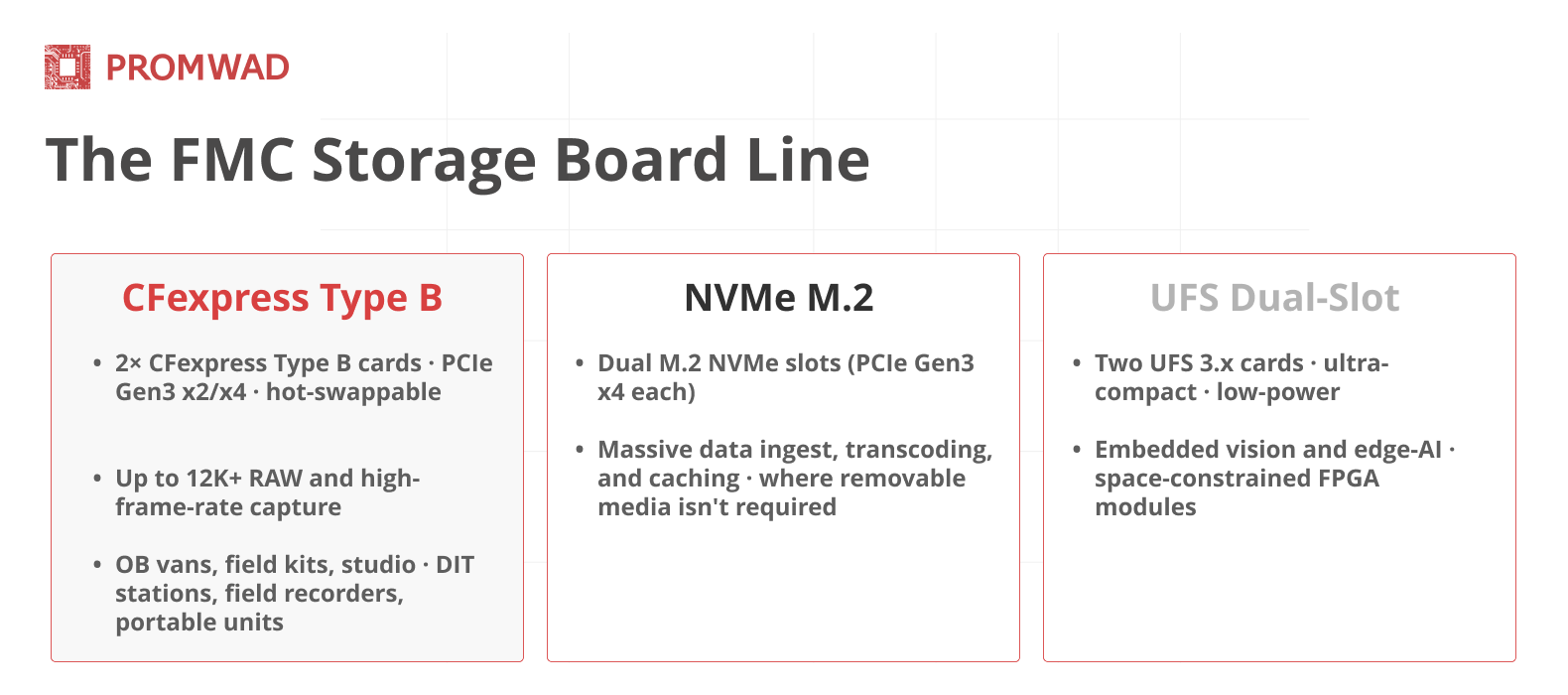 PROMWAD

The FMC Storage Board Line

CFexpress Type B

• 2× CFexpress Type B cards · PCIe Gen3 x2/x4 · hot-swappable

• Up to 12K+ RAW and high-frame-rate capture

• OB vans, field kits, studio · DIT stations, field recorders, portable units

NVMe M.2

• Dual M.2 NVMe slots (PCIe Gen3 x4 each)

• Massive data ingest, transcoding, and caching · where removable media isn't required

UFS Dual-Slot

• Two UFS 3.x cards · ultra-compact · low-power

• Embedded vision and edge-AI · space-constrained FPGA modules